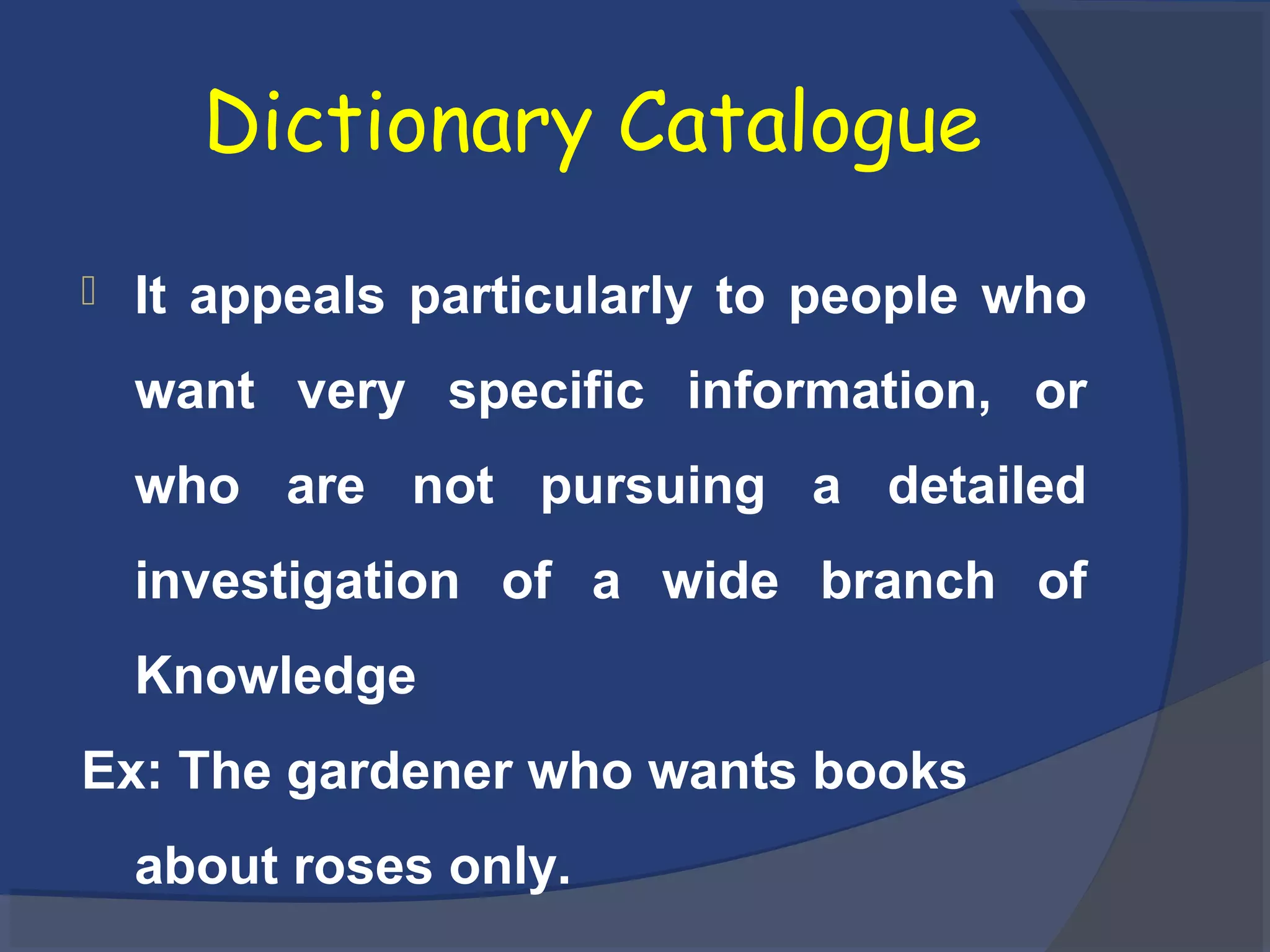 Dictionary Catalogue

It appeals particularly to people who want very specific information, or who are not pursuing a detailed investigation of a wide branch of Knowledge

Ex: The gardener who wants books about roses only.